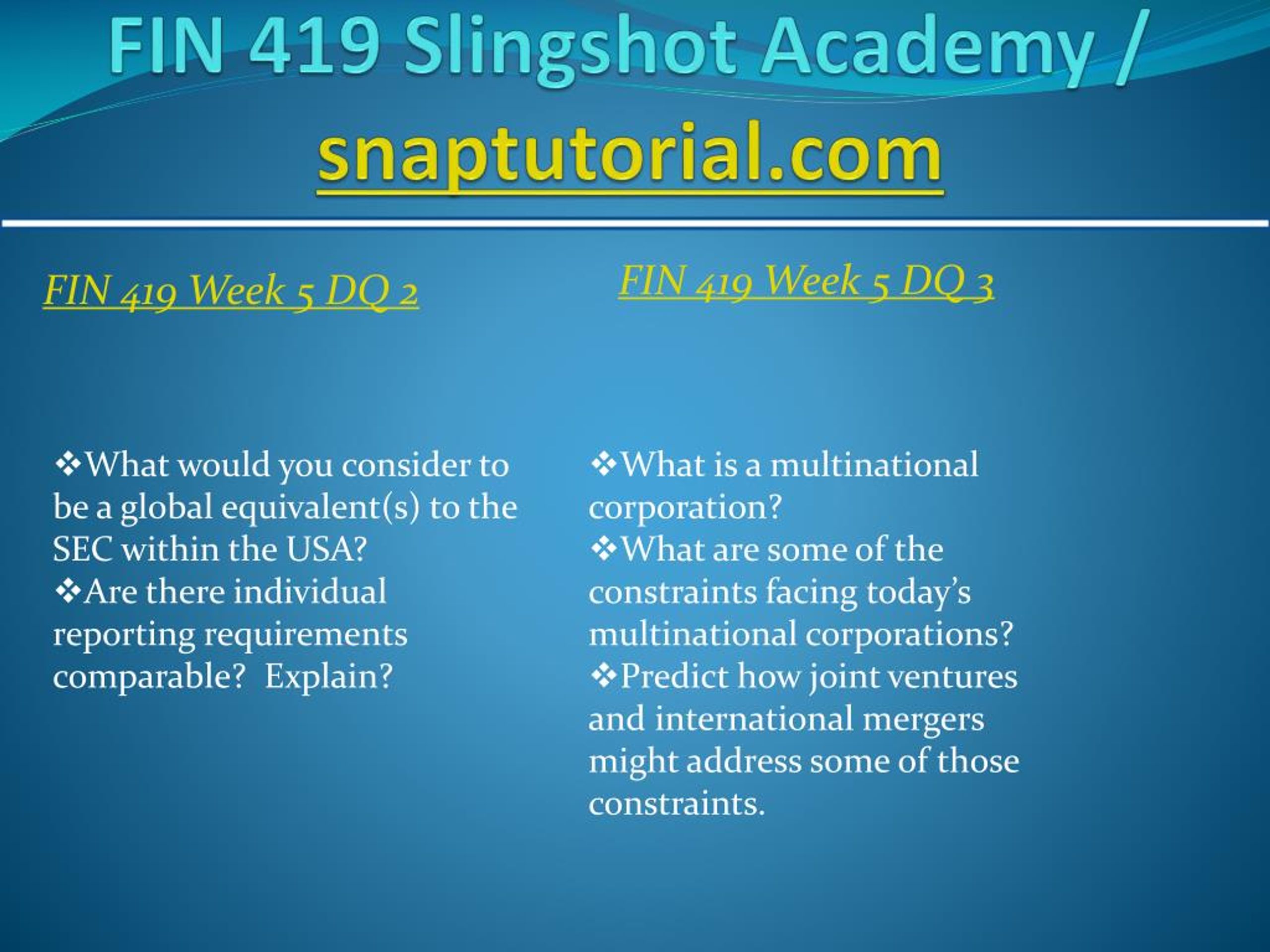 FIN 419 Slingshot Academy / snaptutorial.com

FIN 419 Week 5 DQ 2

❖What would you consider to be a global equivalent(s) to the SEC within the USA?
❖Are there individual reporting requirements comparable? Explain?

FIN 419 Week 5 DQ 3

❖What is a multinational corporation?
❖What are some of the constraints facing today's multinational corporations?
❖Predict how joint ventures and international mergers might address some of those constraints.